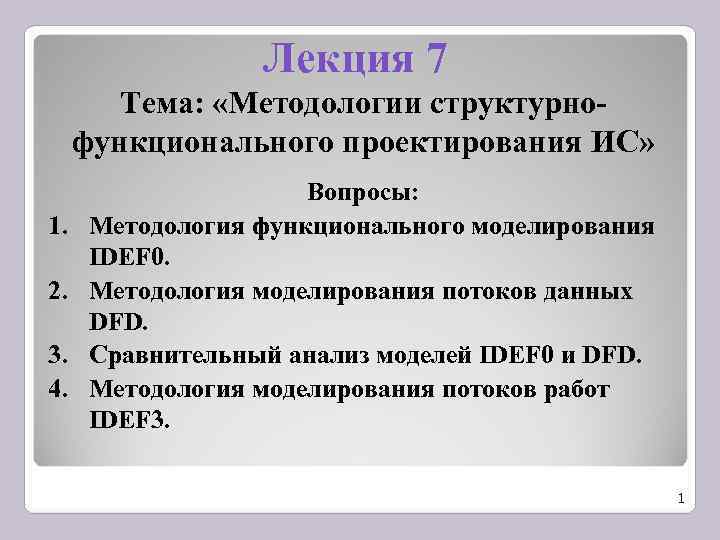 Лекция 7

Тема: «Методологии структурно-функционального проектирования ИС»

Вопросы:

1. Методология функционального моделирования IDEF0.
2. Методология моделирования потоков данных DFD.
3. Сравнительный анализ моделей IDEF0 и DFD.
4. Методология моделирования потоков работ IDEF3.

1